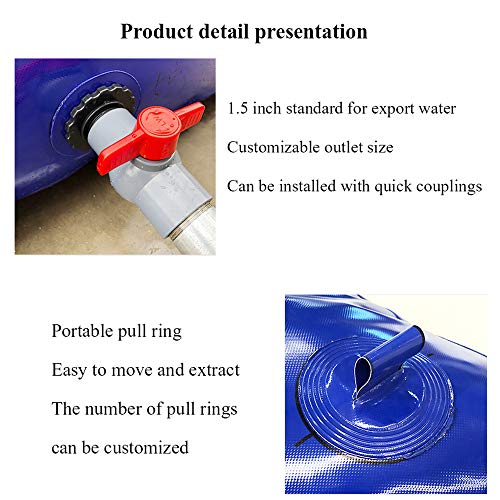 Product detail presentation

1.5 inch standard for export water

Customizable outlet size

Can be installed with quick couplings

Portable pull ring

Easy to move and extract

The number of pull rings

can be customized